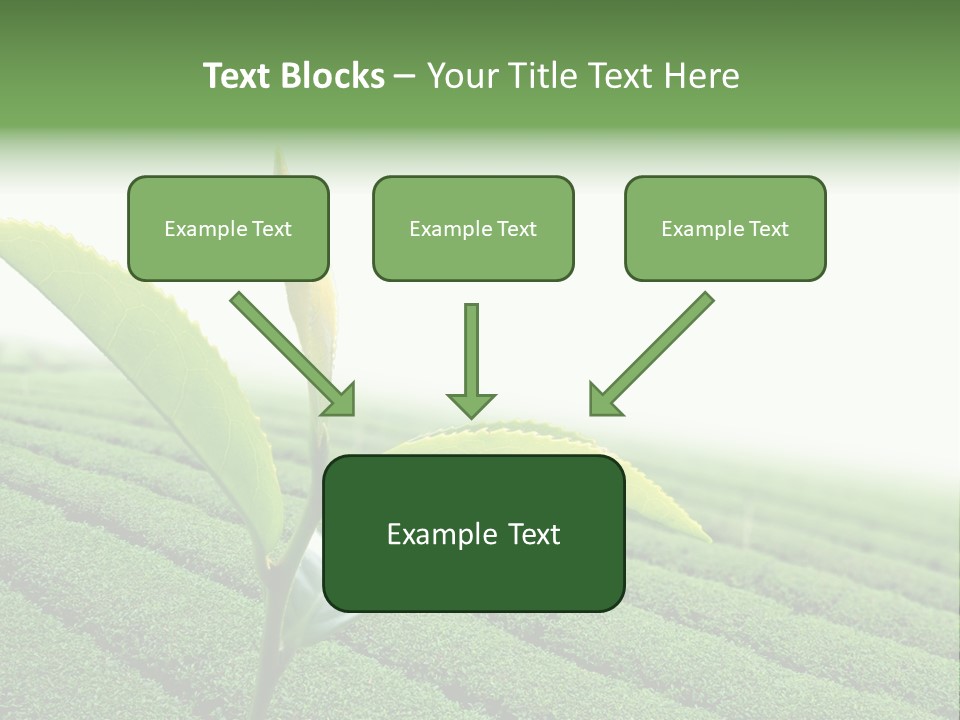 Text Blocks – Your Title Text Here

Example Text

Example Text

Example Text

Example Text